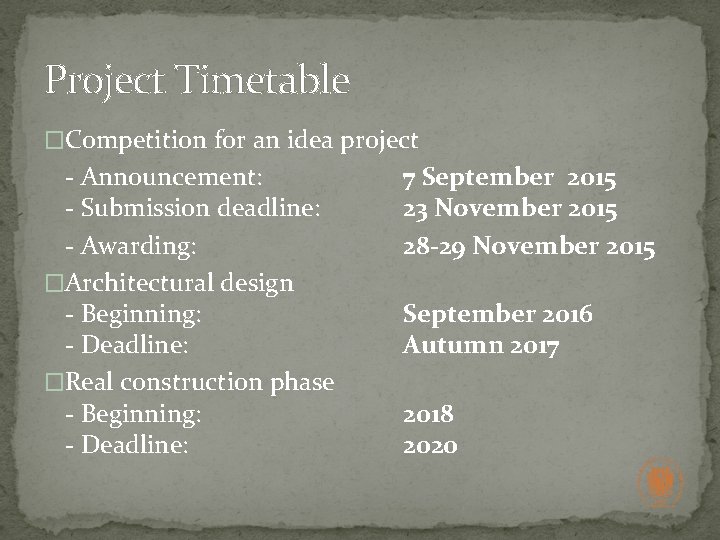 Project Timetable

□Competition for an idea project
- Announcement: 7 September 2015
- Submission deadline: 23 November 2015
- Awarding: 28-29 November 2015

□Architectural design
- Beginning: September 2016
- Deadline: Autumn 2017

□Real construction phase
- Beginning: 2018
- Deadline: 2020